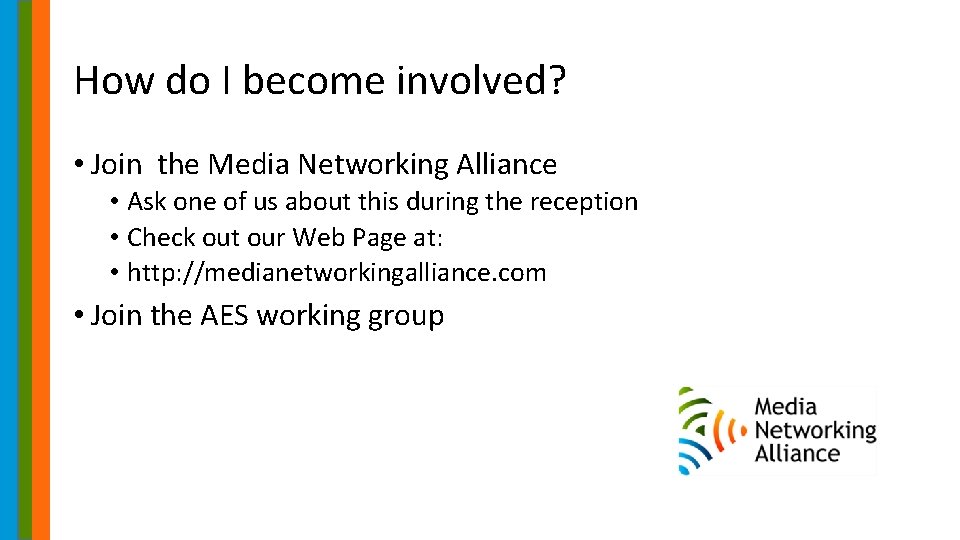 How do I become involved?

• Join  the Media Networking Alliance
  • Ask one of us about this during the reception
  • Check out our Web Page at:
  • http://medianetworkingalliance.com
• Join the AES working group

Media
Networking
Alliance